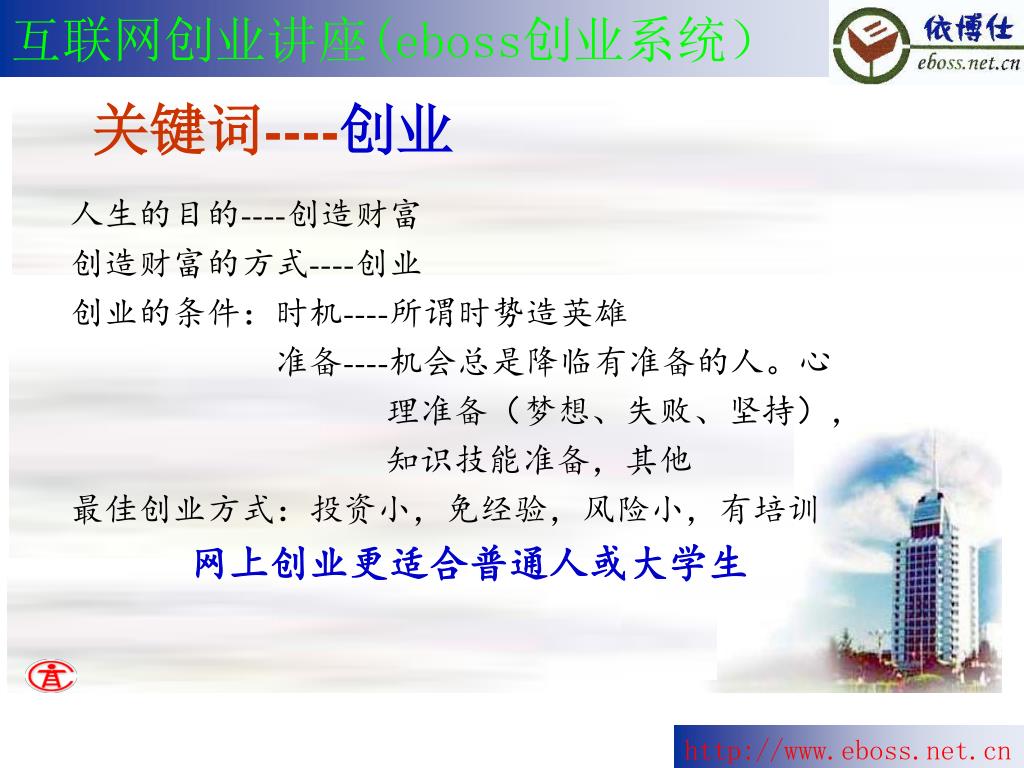 互联网创业讲座(eboss创业系统)

依博仕
eboss.net.cn

关键词----创业

人生的目的----创造财富

创造财富的方式----创业

创业的条件：时机----所谓时势造英雄

准备----机会总是降临有准备的人。心理准备（梦想、失败、坚持），知识技能准备，其他

最佳创业方式：投资小，免经验，风险小，有培训

网上创业更适合普通人或大学生

http://www.eboss.net.cn